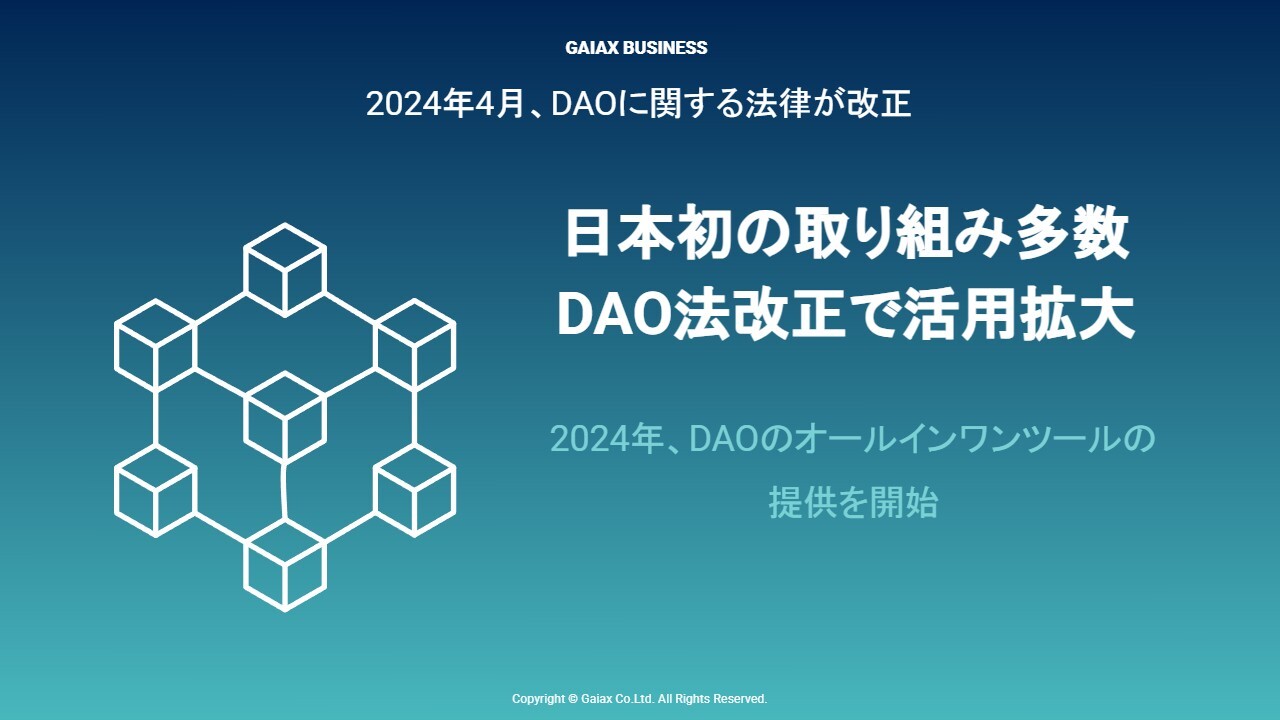 GAIAX BUSINESS

2024年4月、DAOに関する法律が改正

日本初の取り組み多数
DAO法改正で活用拡大

2024年、DAOのオールインワンツールの提供を開始

Copyright © Gaiax Co.Ltd. All Rights Reserved.